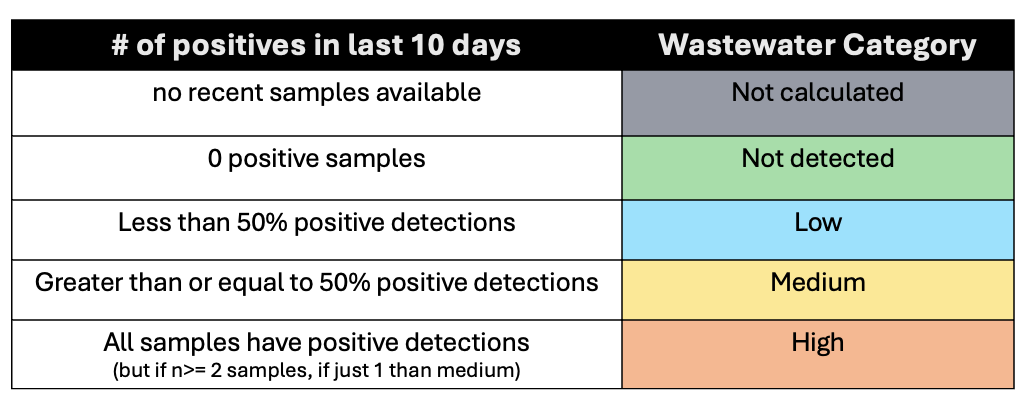 | # of positives in last 10 days | Wastewater Category |
|---|---|
| no recent samples available | Not calculated |
| 0 positive samples | Not detected |
| Less than 50% positive detections | Low |
| Greater than or equal to 50% positive detections | Medium |
| All samples have positive detections (but if n>= 2 samples, if just 1 than medium) | High |